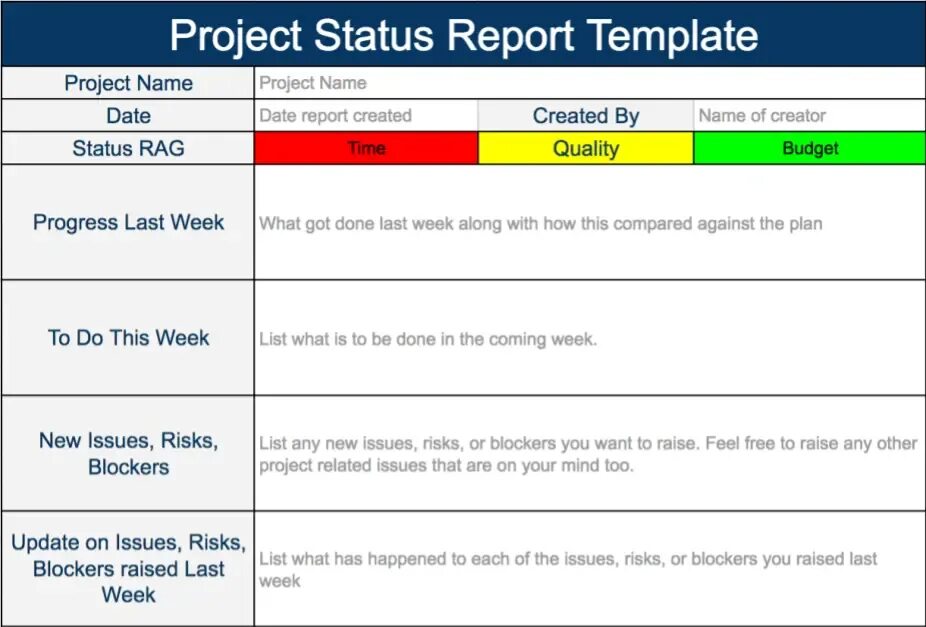 Project Status Report Template

| Project Name | Project Name | | |
|---|---|---|---|
| Date | Date report created | Created By | Name of creator |
| Status RAG | Time | Quality | Budget |
| Progress Last Week | What got done last week along with how this compared against the plan | | |
| To Do This Week | List what is to be done in the coming week. | | |
| New Issues, Risks, Blockers | List any new issues, risks, or blockers you want to raise. Feel free to raise any other project related issues that are on your mind too. | | |
| Update on Issues, Risks, Blockers raised Last Week | List what has happened to each of the issues, risks, or blockers you raised last week | | |